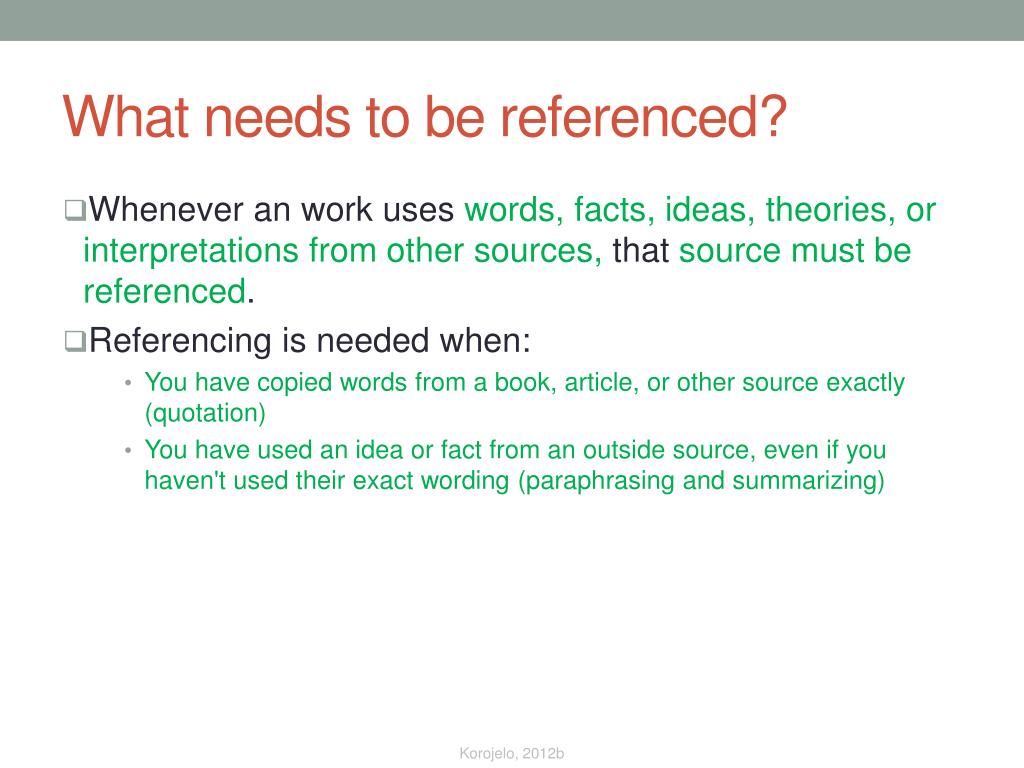 What needs to be referenced?

❑Whenever an work uses words, facts, ideas, theories, or interpretations from other sources, that source must be referenced.

❑Referencing is needed when:

• You have copied words from a book, article, or other source exactly (quotation)

• You have used an idea or fact from an outside source, even if you haven't used their exact wording (paraphrasing and summarizing)

Korojelo, 2012b